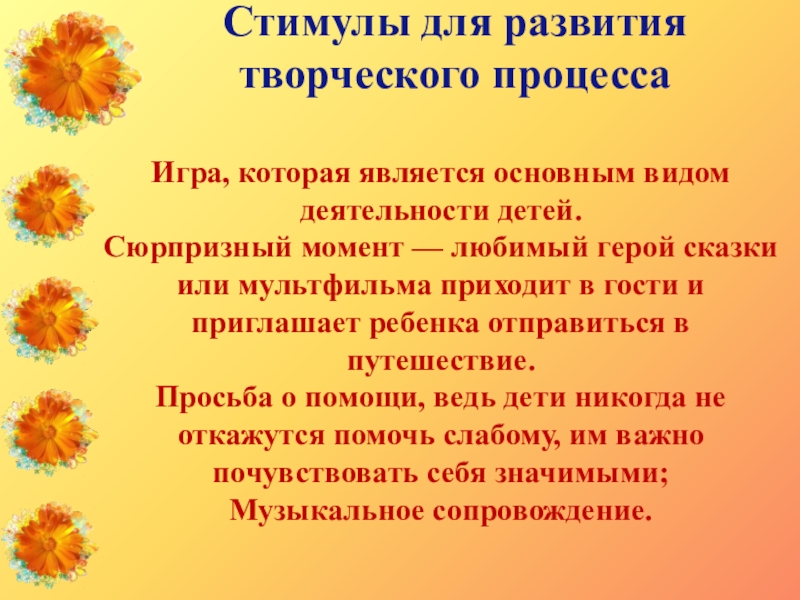 Стимулы для развития творческого процесса

Игра, которая является основным видом деятельности детей.
Сюрпризный момент — любимый герой сказки или мультфильма приходит в гости и приглашает ребенка отправиться в путешествие.
Просьба о помощи, ведь дети никогда не откажутся помочь слабому, им важно почувствовать себя значимыми;
Музыкальное сопровождение.